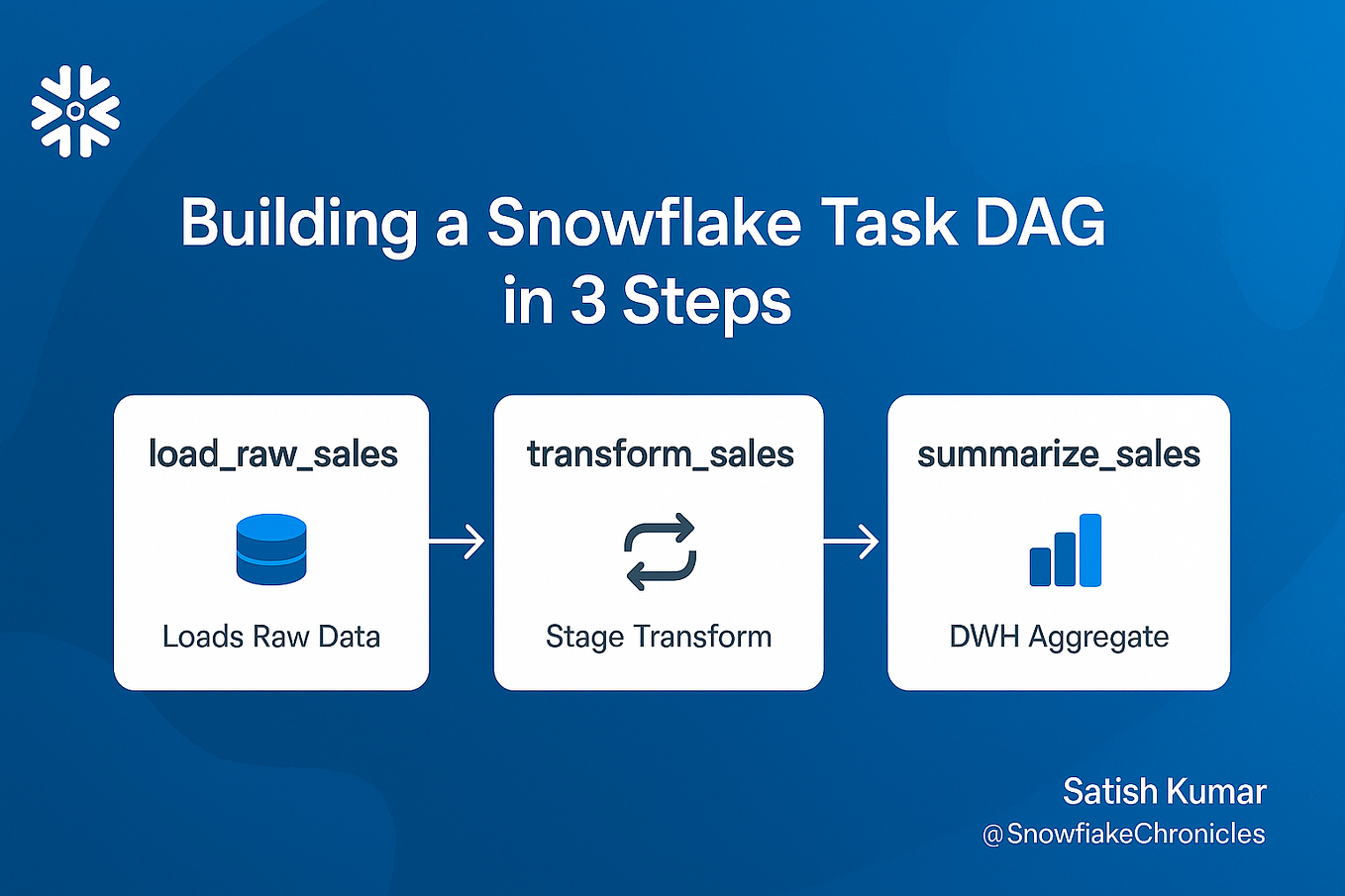 Building a Snowflake Task DAG in 3 Steps

load_raw_sales

Loads Raw Data

transform_sales

Stage Transform

summarize_sales

DWH Aggregate

Satish Kumar
@SnowfiakeChronicles